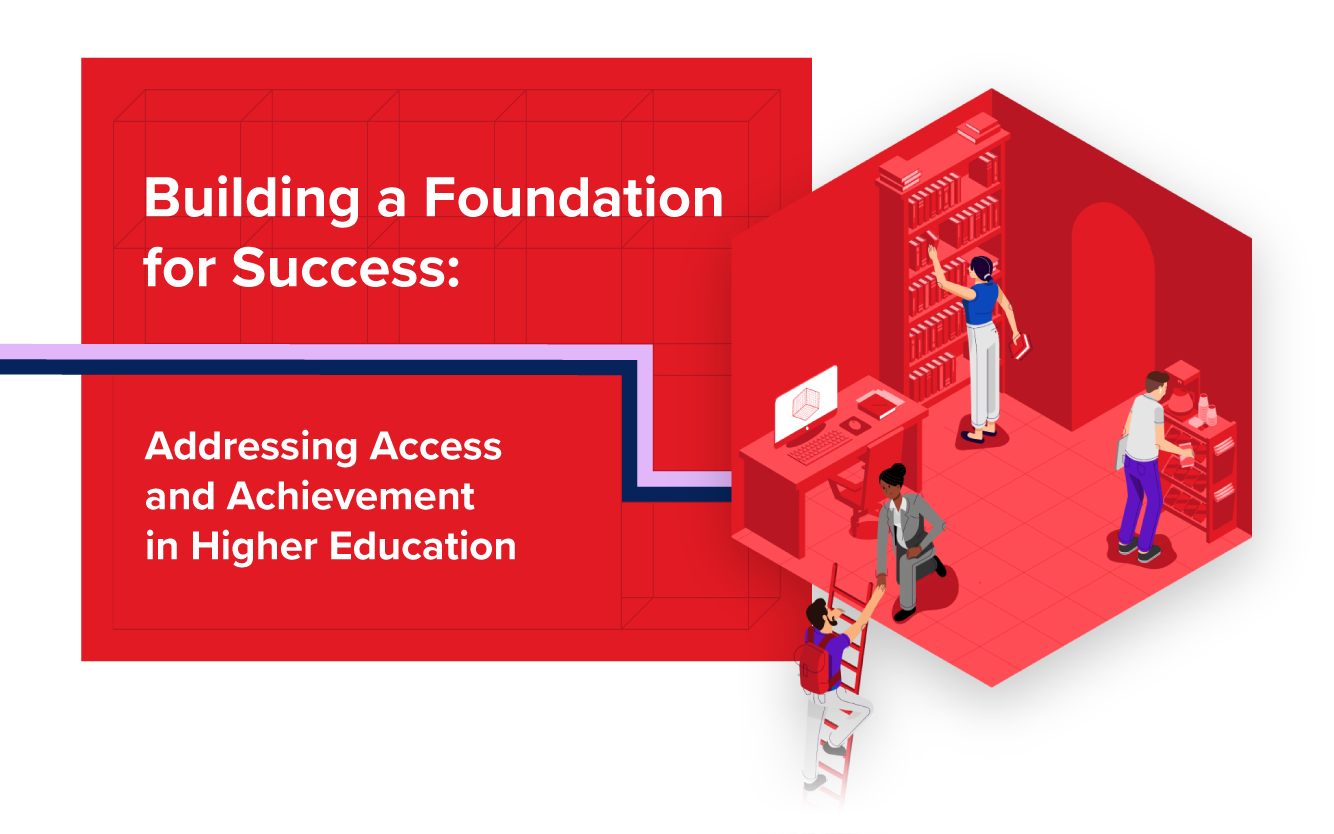 Building a Foundation for Success:

Addressing Access and Achievement in Higher Education